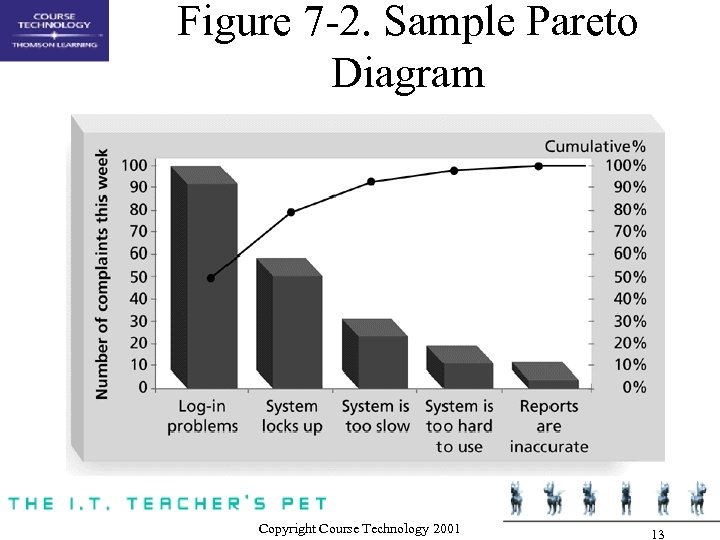 COURSE TECHNOLOGY
THOMSON LEARNING

Figure 7-2. Sample Pareto Diagram

Number of complaints this week

100
90
80
70
60
50
40
30
20
10
0

Cumulative%
100%
90%
80%
70%
60%
50%
40%
30%
20%
10%
0%

Log-in problems
System locks up
System is too slow
System is too hard to use
Reports are inaccurate

THE I.T. TEACHER'S PET

Copyright Course Technology 2001

13